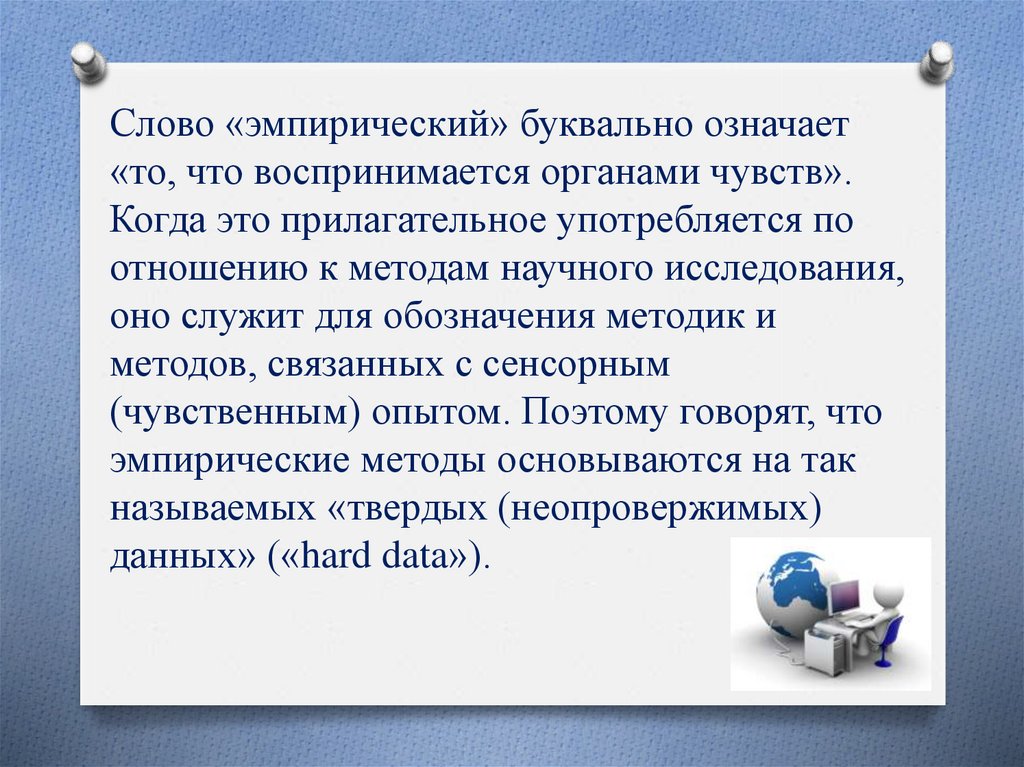 Слово «эмпирический» буквально означает «то, что воспринимается органами чувств». Когда это прилагательное употребляется по отношению к методам научного исследования, оно служит для обозначения методик и методов, связанных с сенсорным (чувственным) опытом. Поэтому говорят, что эмпирические методы основываются на так называемых «твердых (неопровержимых) данных» («hard data»).